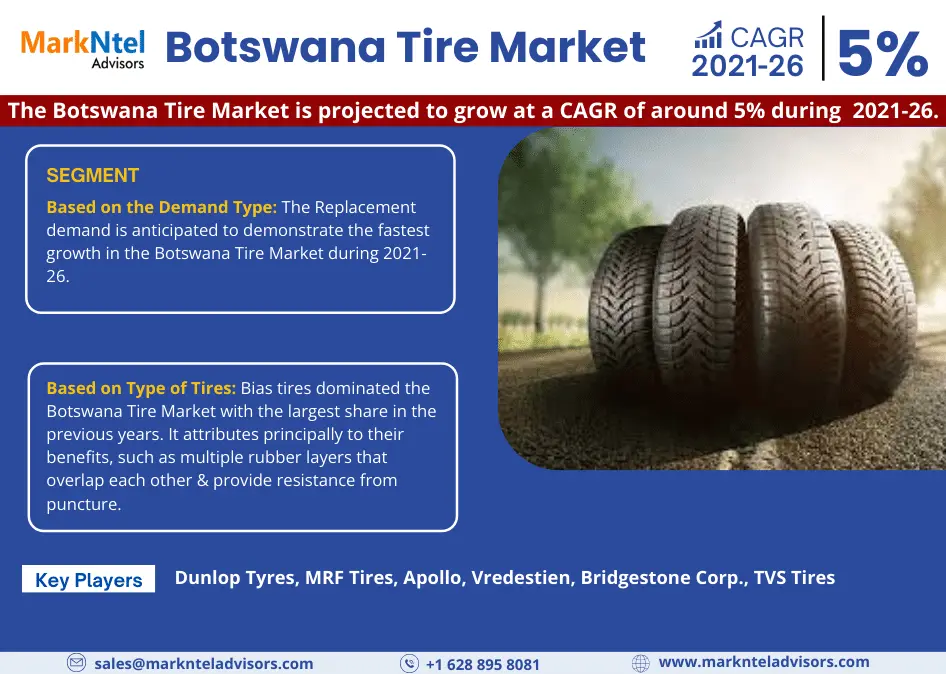 MarkNtel Advisors

Botswana Tire Market

CAGR 2021-26

5%

The Botswana Tire Market is projected to grow at a CAGR of around 5% during 2021-26.

SEGMENT

Based on the Demand Type: The Replacement demand is anticipated to demonstrate the fastest growth in the Botswana Tire Market during 2021-26.

Based on Type of Tires: Bias tires dominated the Botswana Tire Market with the largest share in the previous years. It attributes principally to their benefits, such as multiple rubber layers that overlap each other & provide resistance from puncture.

Key Players

Dunlop Tyres, MRF Tires, Apollo, Vredestien, Bridgestone Corp., TVS Tires

sales@marknteladvisors.com

+1 628 895 8081

www.marknteladvisors.com